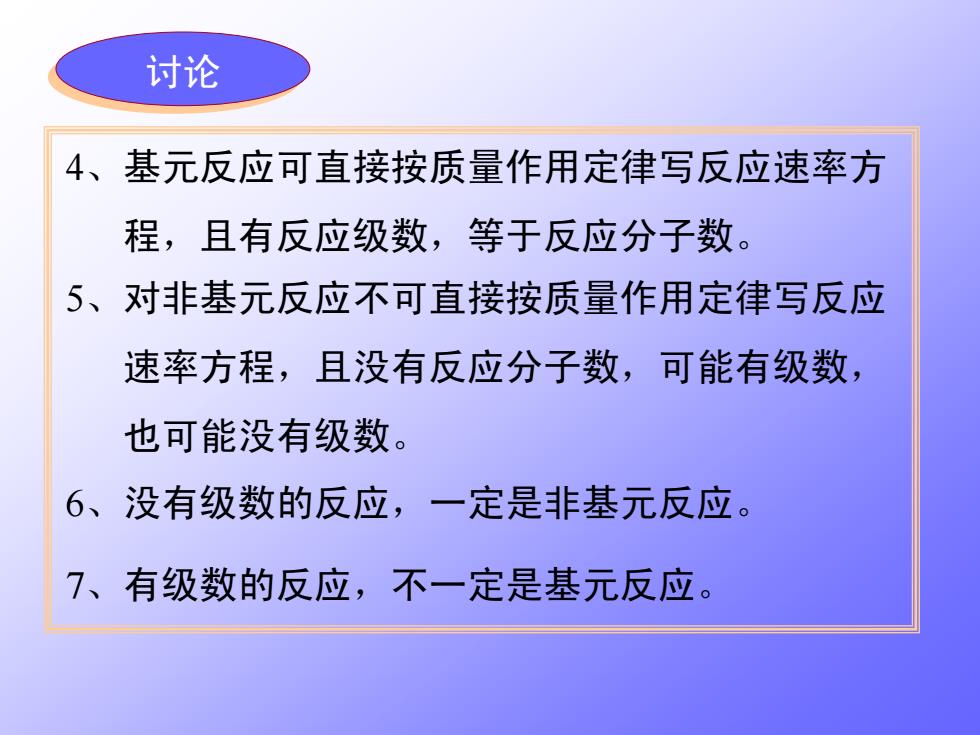 讨论

4、基元反应可直接按质量作用定律写反应速率方程，且有反应级数，等于反应分子数。

5、对非基元反应不可直接按质量作用定律写反应速率方程，且没有反应分子数，可能有级数，也可能没有级数。

6、没有级数的反应，一定是非基元反应。

7、有级数的反应，不一定是基元反应。